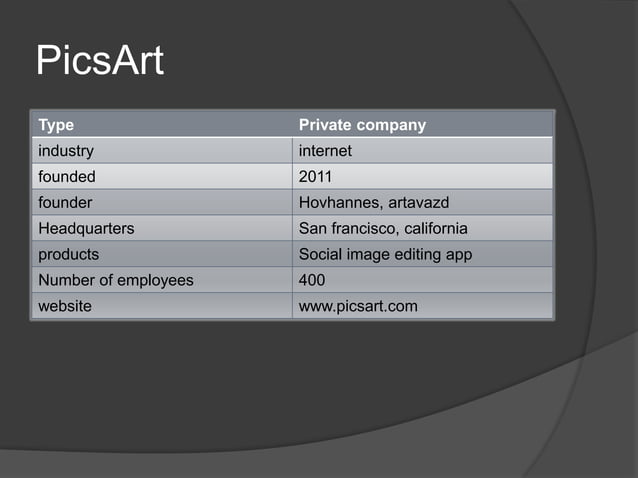 PicsArt

| Type | Private company |
|---|---|
| industry | internet |
| founded | 2011 |
| founder | Hovhannes, artavazd |
| Headquarters | San francisco, california |
| products | Social image editing app |
| Number of employees | 400 |
| website | www.picsart.com |